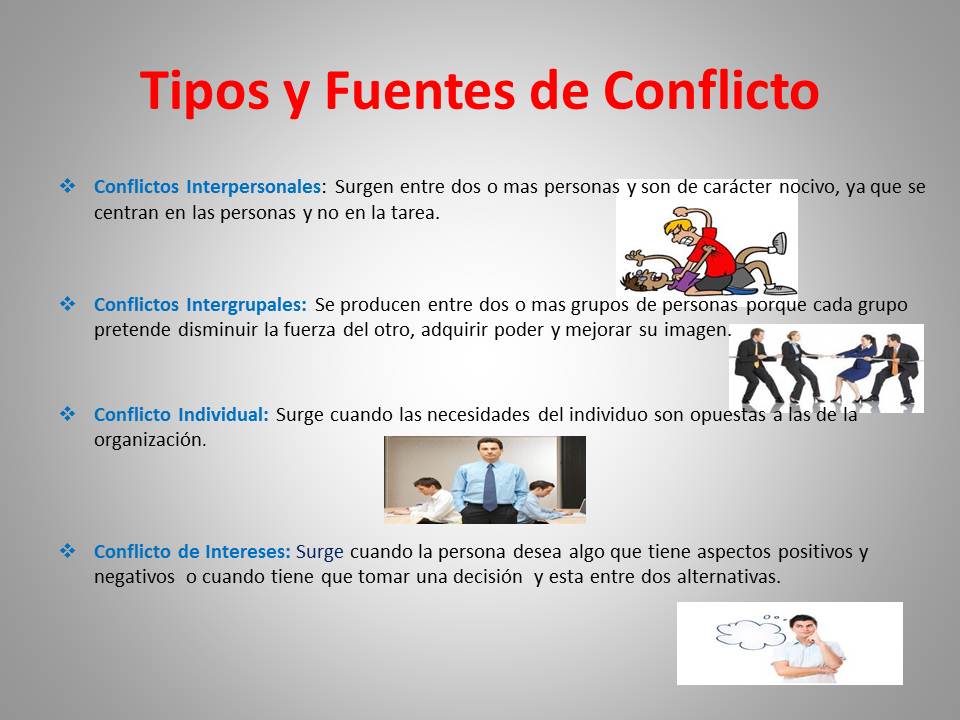 Tipos y Fuentes de Conflicto

❖ Conflictos Interpersonales: Surgen entre dos o mas personas y son de carácter nocivo, ya que se centran en las personas y no en la tarea.

❖ Conflictos Intergrupales: Se producen entre dos o mas grupos de personas porque cada grupo pretende disminuir la fuerza del otro, adquirir poder y mejorar su imagen.

❖ Conflicto Individual: Surge cuando las necesidades del individuo son opuestas a las de la organización.

❖ Conflicto de Intereses: Surge cuando la persona desea algo que tiene aspectos positivos y negativos o cuando tiene que tomar una decisión y esta entre dos alternativas.